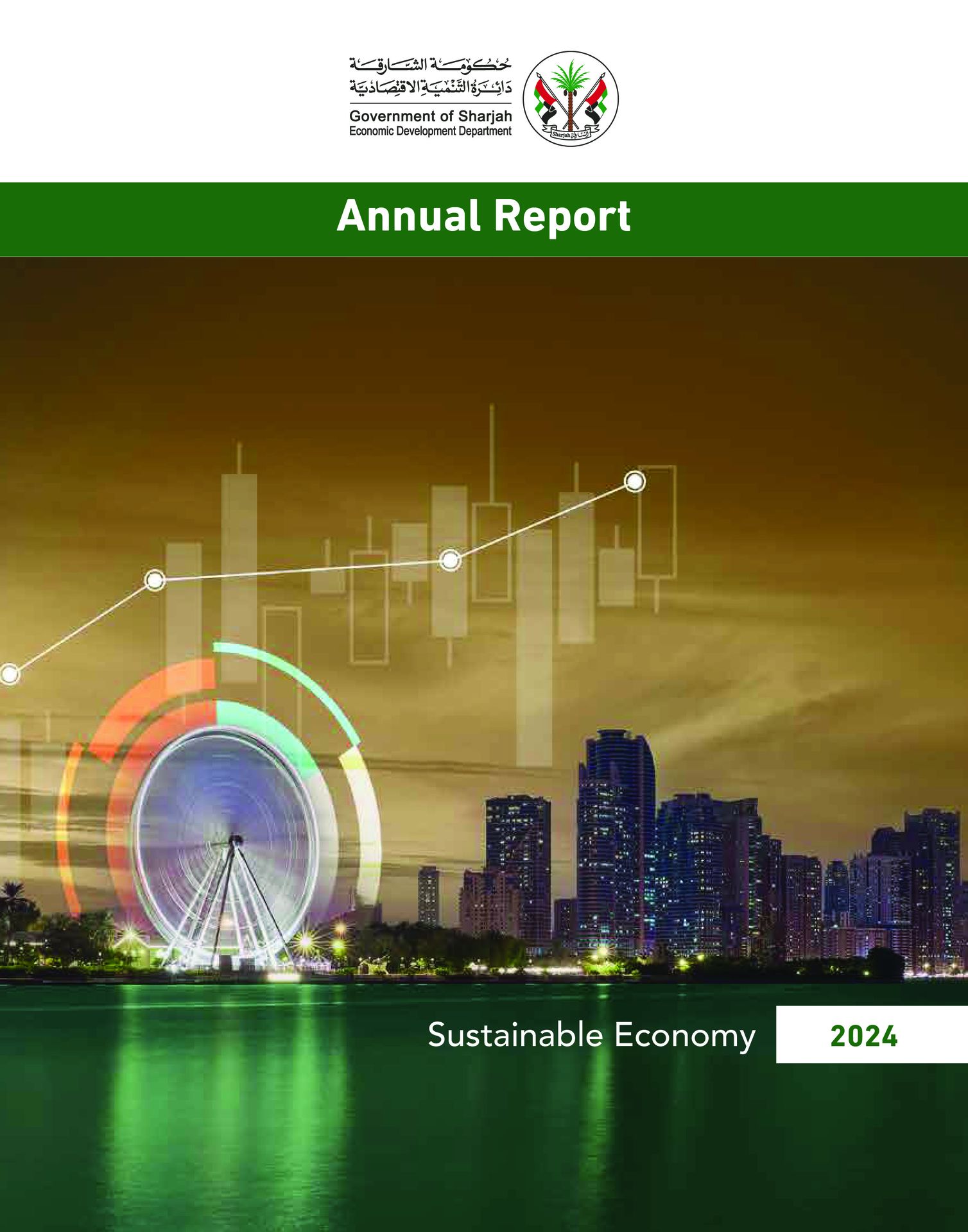 حكومة الشارقة
دائرة التنمية الاقتصادية
Government of Sharjah
Economic Development Department

Sharjah الشارقة

Annual Report

Sustainable Economy 2024